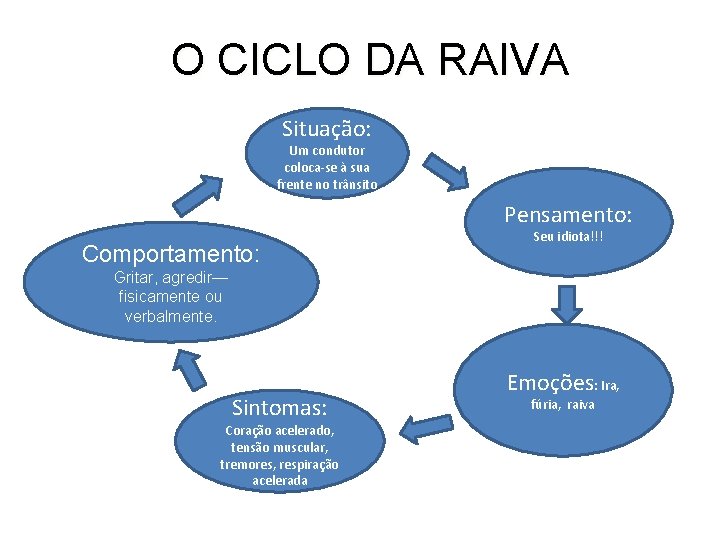 O CICLO DA RAIVA

Situação:
Um condutor coloca-se à sua frente no trânsito

Pensamento:
Seu idiota!!!

Emoções: Ira, fúria, raiva

Sintomas:
Coração acelerado, tensão muscular, tremores, respiração acelerada

Comportamento:
Gritar, agredir— fisicamente ou verbalmente.